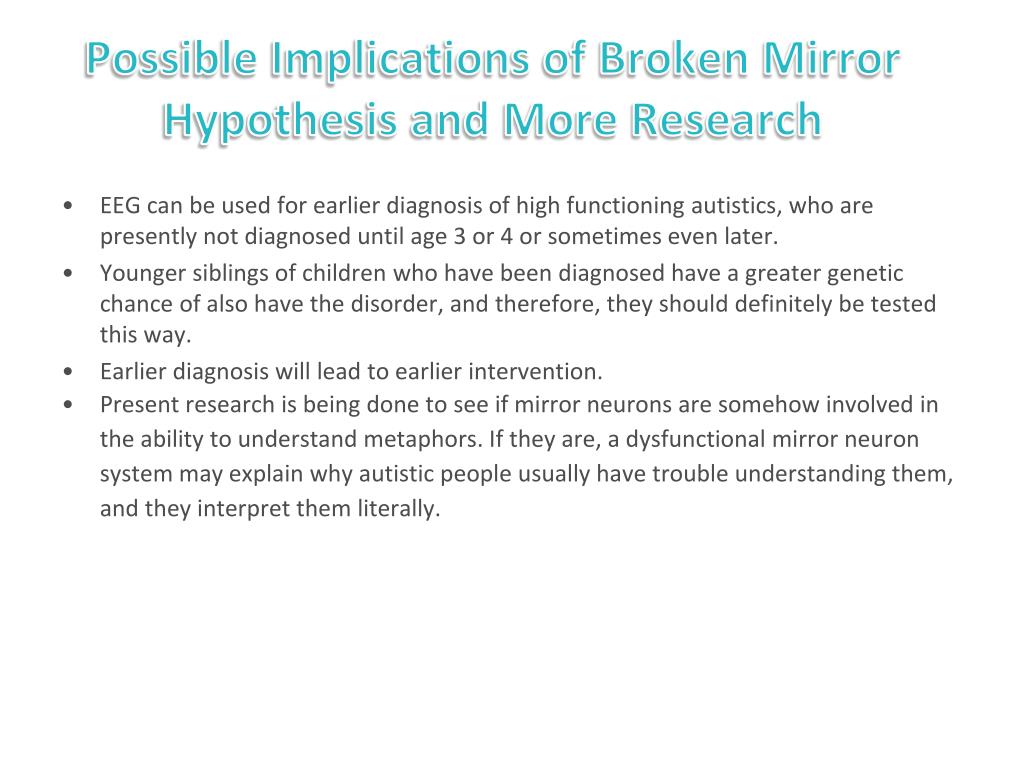 Possible Implications of Broken Mirror Hypothesis and More Research

• EEG can be used for earlier diagnosis of high functioning autistics, who are presently not diagnosed until age 3 or 4 or sometimes even later.

• Younger siblings of children who have been diagnosed have a greater genetic chance of also have the disorder, and therefore, they should definitely be tested this way.

• Earlier diagnosis will lead to earlier intervention.

• Present research is being done to see if mirror neurons are somehow involved in the ability to understand metaphors. If they are, a dysfunctional mirror neuron system may explain why autistic people usually have trouble understanding them, and they interpret them literally.